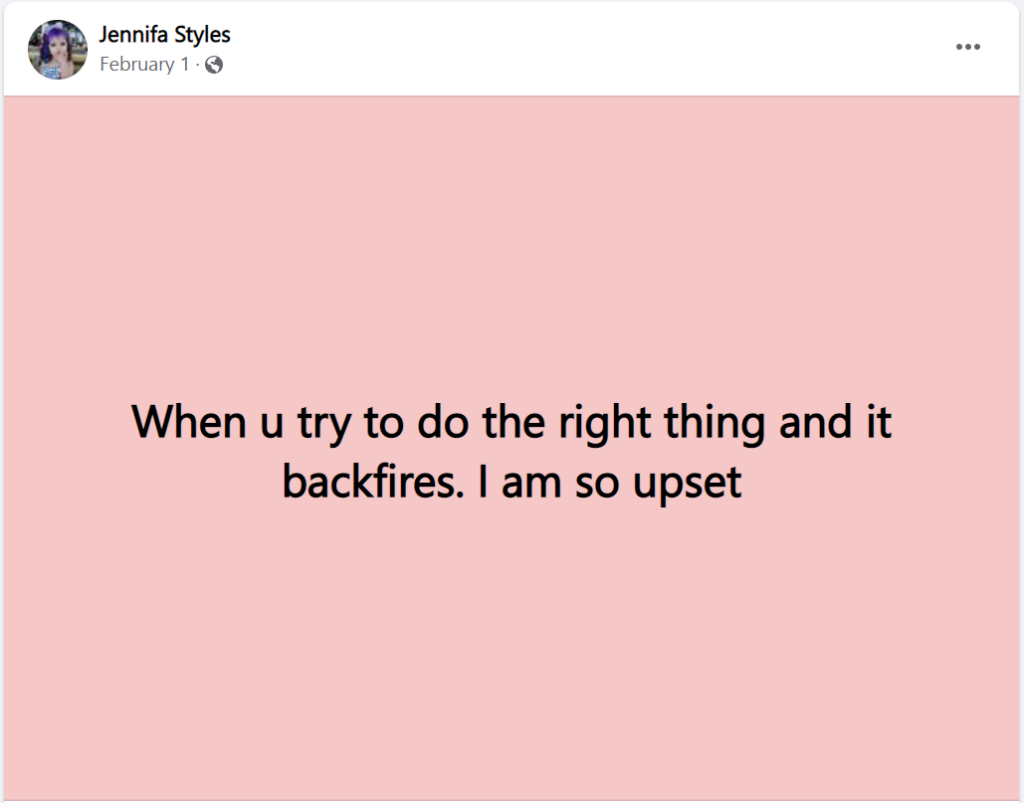 Jennifa Styles
February 1 ·

When u try to do the right thing and it backfires. I am so upset